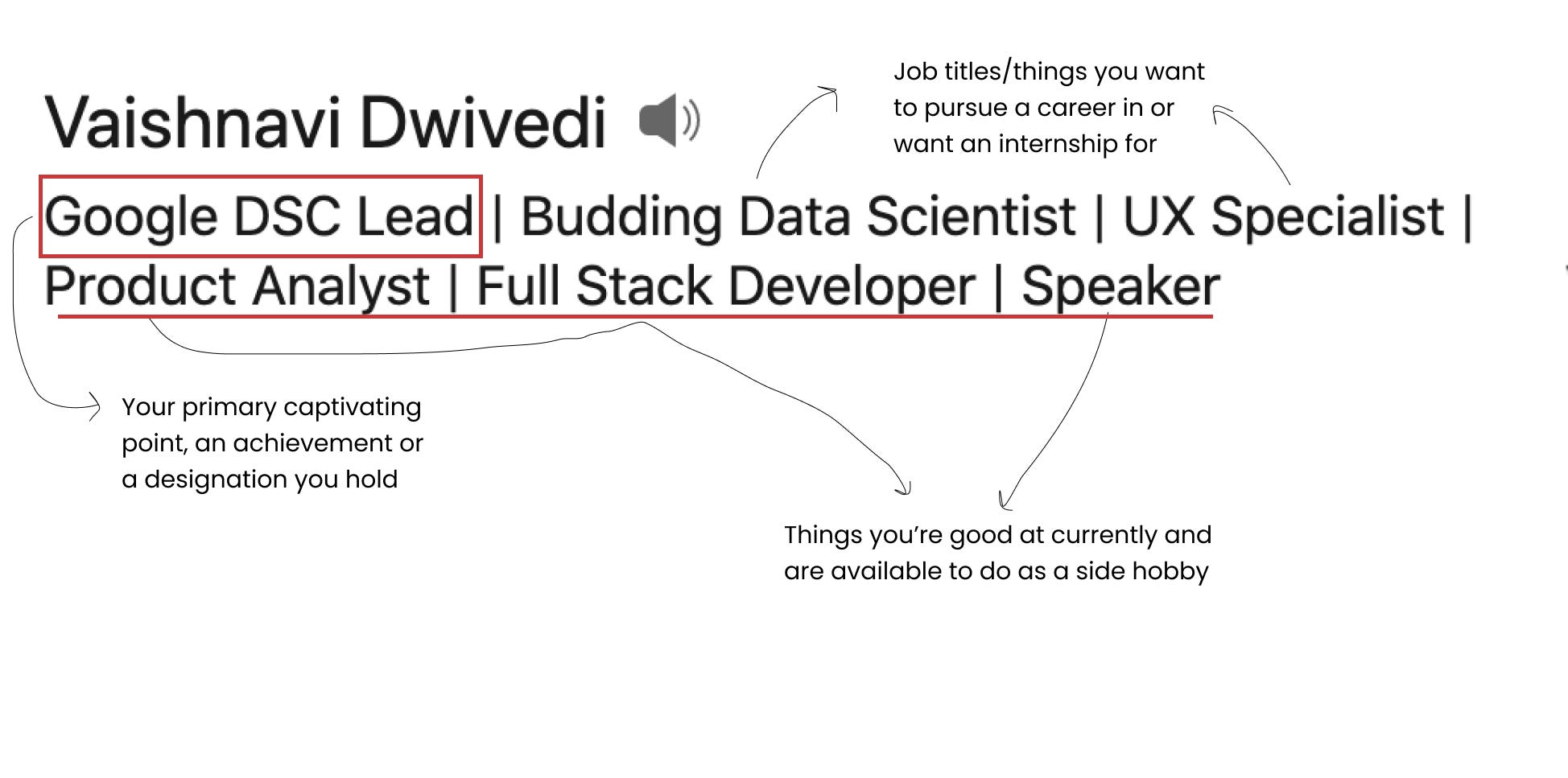 Vaishnavi Dwivedi

Job titles/things you want to pursue a career in or want an internship for

Google DSC Lead | Budding Data Scientist | UX Specialist | Product Analyst | Full Stack Developer | Speaker

Your primary captivating point, an achievement or a designation you hold

Things you're good at currently and are available to do as a side hobby